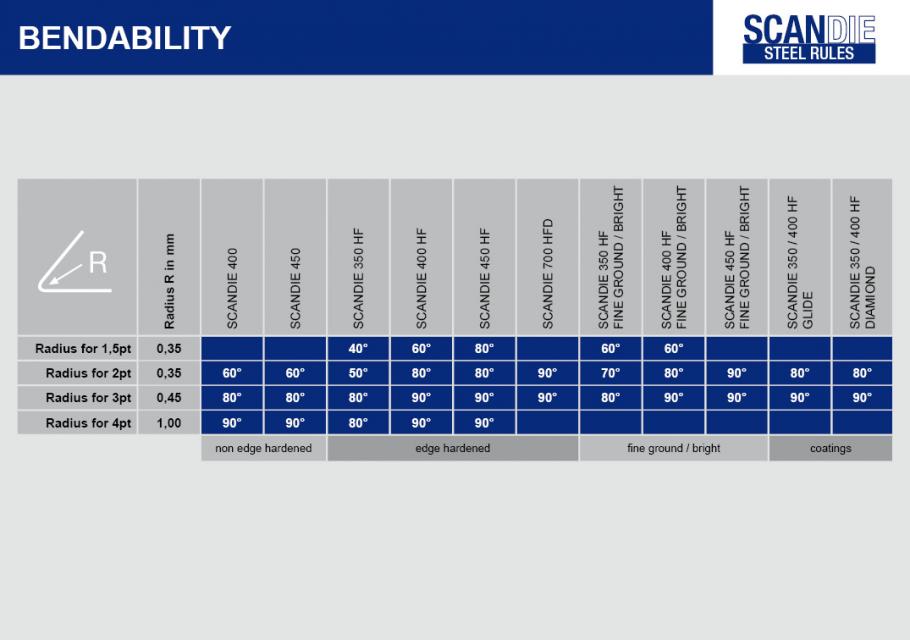 BENDABILITY

SCANDIE
STEEL RULES

| R | Radius R in mm | SCANDIE 400 | SCANDIE 450 | SCANDIE 350 HF | SCANDIE 400 HF | SCANDIE 450 HF | SCANDIE 700 HFD | SCANDIE 350 HF FINE GROUND / BRIGHT | SCANDIE 400 HF FINE GROUND / BRIGHT | SCANDIE 450 HF FINE GROUND / BRIGHT | SCANDIE 350 / 400 HF GLIDE | SCANDIE 350 / 400 HF DIAMOND |
|---|---|---|---|---|---|---|---|---|---|---|---|---|
| Radius for 1,5pt | 0,35 | | | 40° | 60° | 80° | | 60° | 60° | | | |
| Radius for 2pt | 0,35 | 60° | 60° | 50° | 80° | 80° | 90° | 70° | 80° | 90° | 80° | 80° |
| Radius for 3pt | 0,45 | 80° | 80° | 80° | 90° | 90° | 90° | 80° | 90° | 90° | 90° | 90° |
| Radius for 4pt | 1,00 | 90° | 90° | 80° | 90° | 90° | | | | | | |
| | | non edge hardened | | edge hardened | | | | fine ground / bright | | | coatings | |